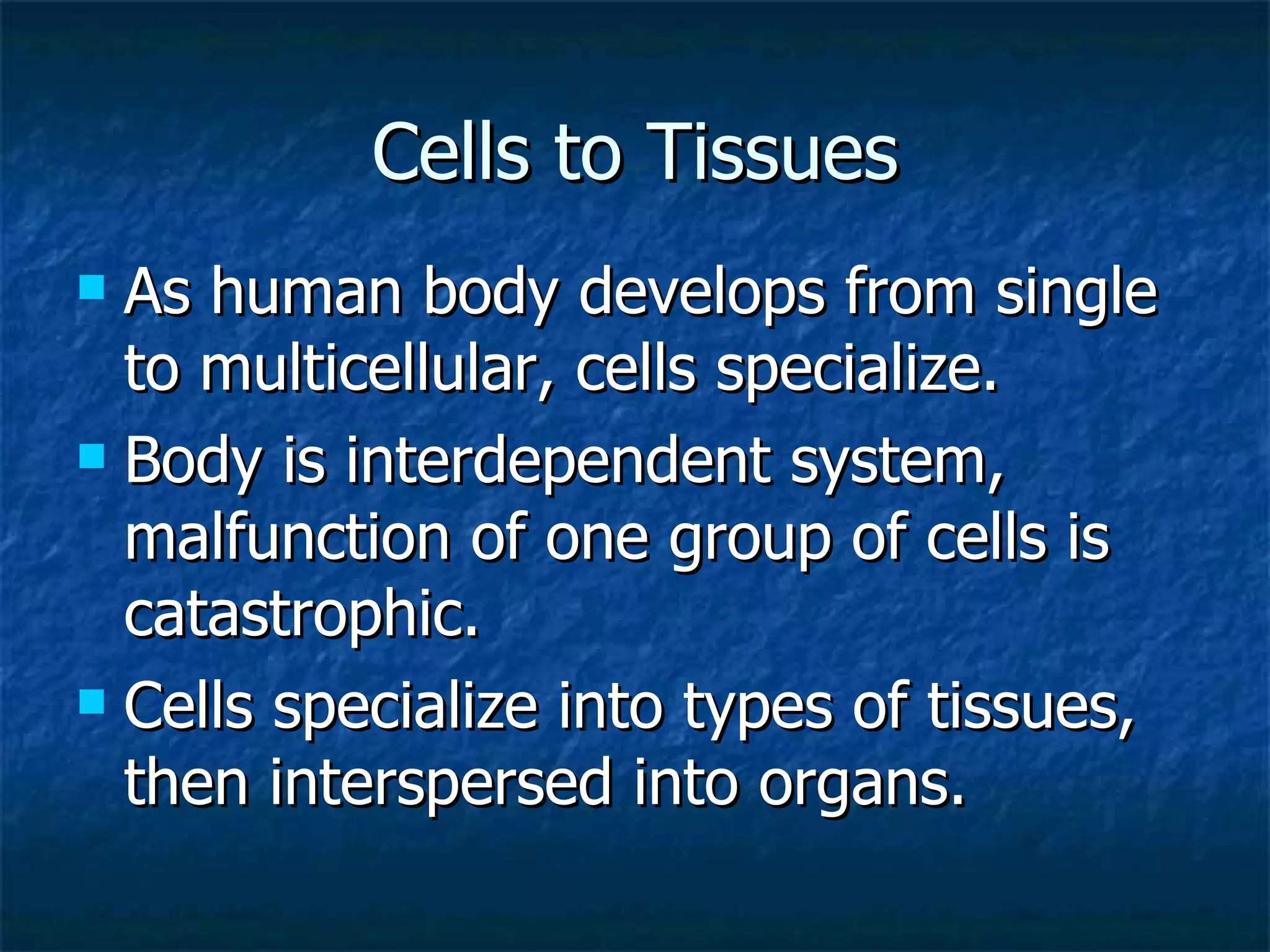 Cells to Tissues

- As human body develops from single to multicellular, cells specialize.
- Body is interdependent system, malfunction of one group of cells is catastrophic.
- Cells specialize into types of tissues, then interspersed into organs.